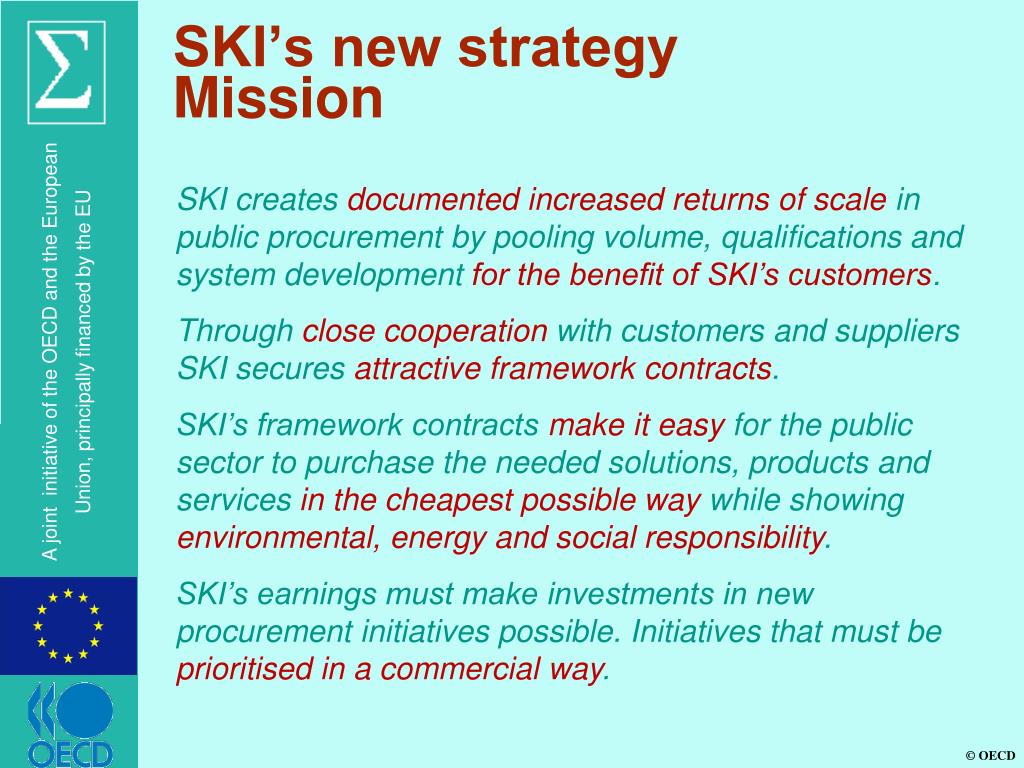 Σ

A joint initiative of the OECD and the European Union, principally financed by the EU

OECD

SKI's new strategy
Mission

SKI creates documented increased returns of scale in public procurement by pooling volume, qualifications and system development for the benefit of SKI's customers.

Through close cooperation with customers and suppliers SKI secures attractive framework contracts.

SKI's framework contracts make it easy for the public sector to purchase the needed solutions, products and services in the cheapest possible way while showing environmental, energy and social responsibility.

SKI's earnings must make investments in new procurement initiatives possible. Initiatives that must be prioritised in a commercial way.

© OECD